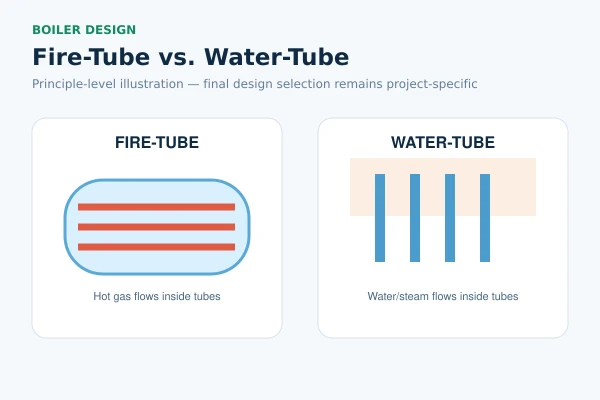 BOILER DESIGN

Fire-Tube vs. Water-Tube

Principle-level illustration — final design selection remains project-specific

FIRE-TUBE

Hot gas flows inside tubes

WATER-TUBE

Water/steam flows inside tubes